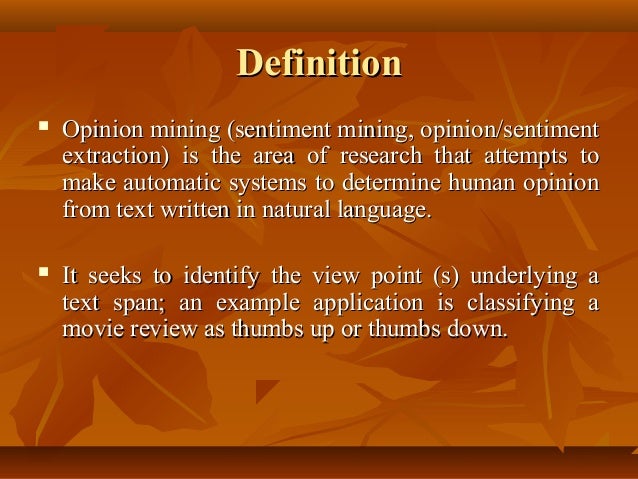 Definition

▪ Opinion mining (sentiment mining, opinion/sentiment extraction) is the area of research that attempts to make automatic systems to determine human opinion from text written in natural language.

▪ It seeks to identify the view point (s) underlying a text span; an example application is classifying a movie review as thumbs up or thumbs down.